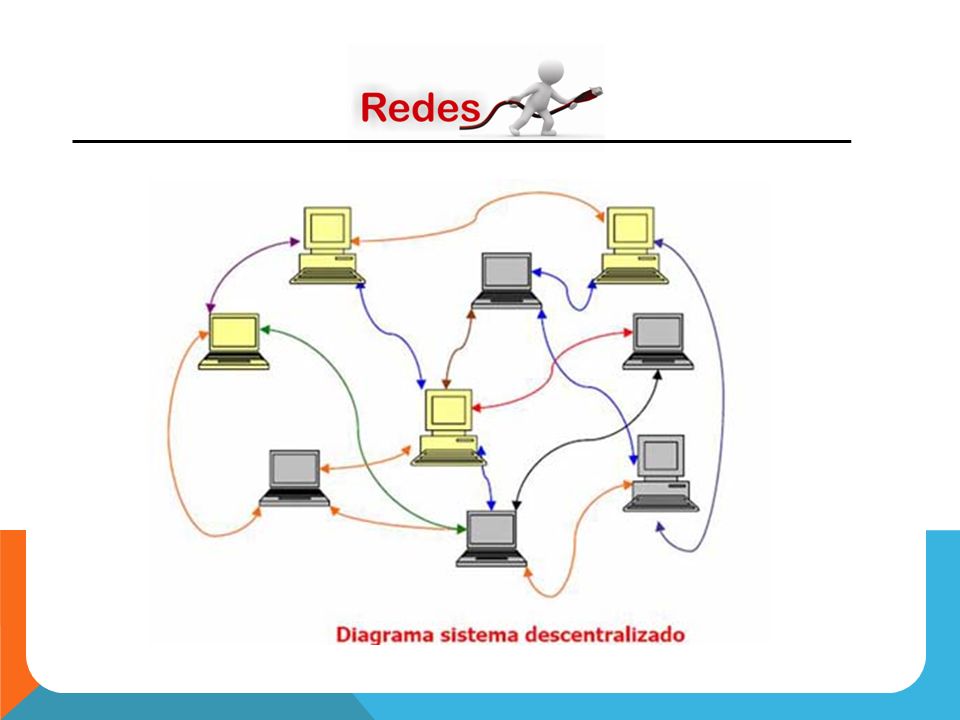 Redes

Diagrama sistema descentralizado